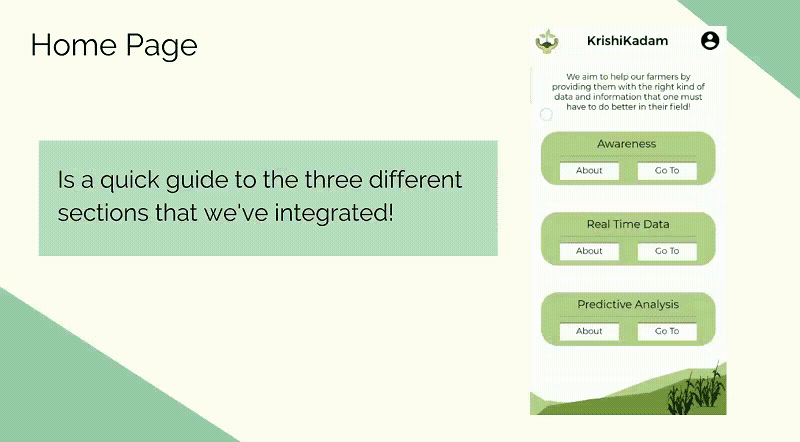 Home Page

Is a quick guide to the three different sections that we've integrated!

KrishiKadam

We aim to help our farmers by providing them with the right kind of data and information that one must have to do better in their field!

Awareness

About

Go To

Real Time Data

About

Go To

Predictive Analysis

About

Go To